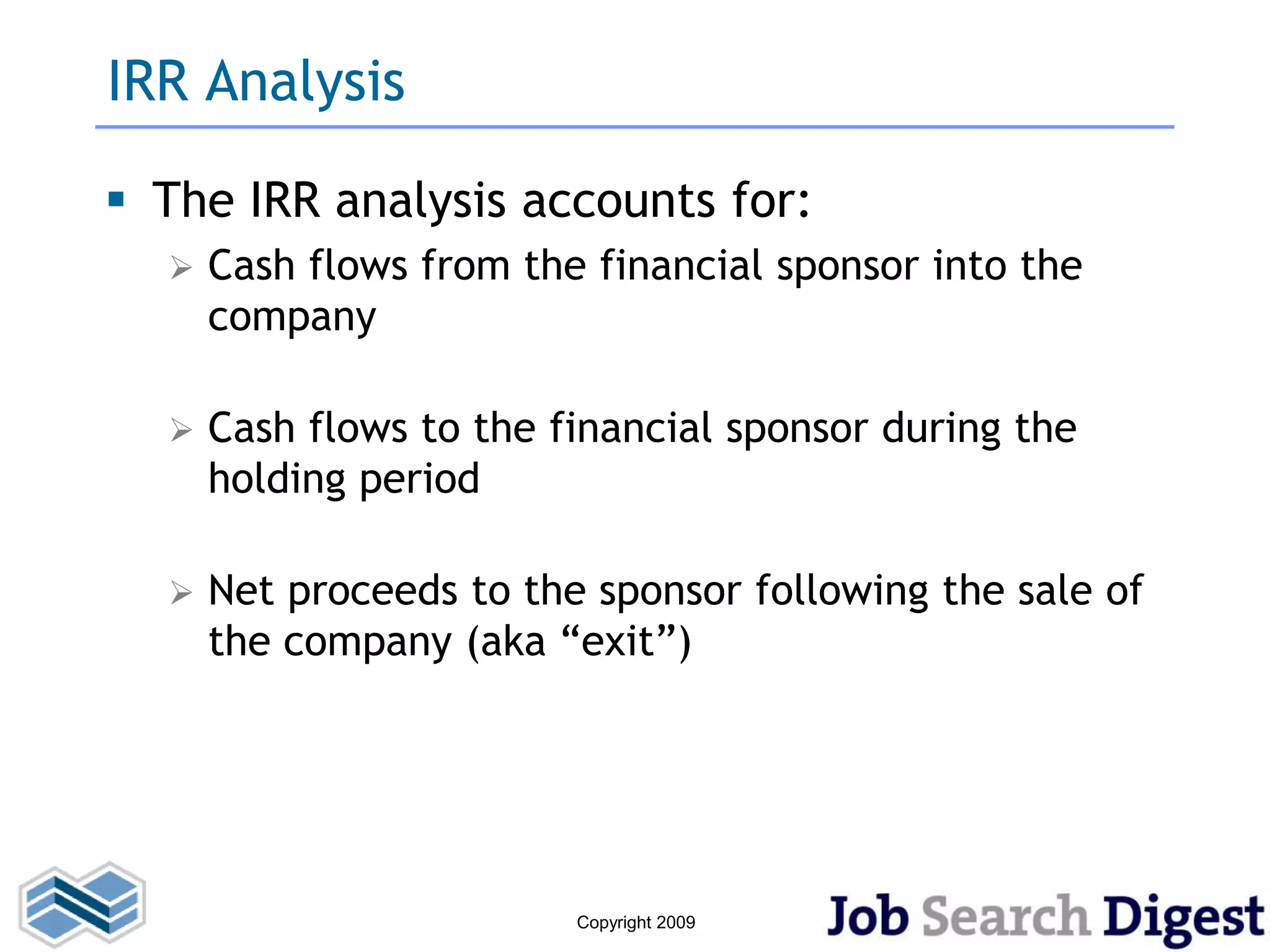 IRR Analysis

▪ The IRR analysis accounts for:

➢ Cash flows from the financial sponsor into the company

➢ Cash flows to the financial sponsor during the holding period

➢ Net proceeds to the sponsor following the sale of the company (aka “exit”)

Copyright 2009

Job Search Digest